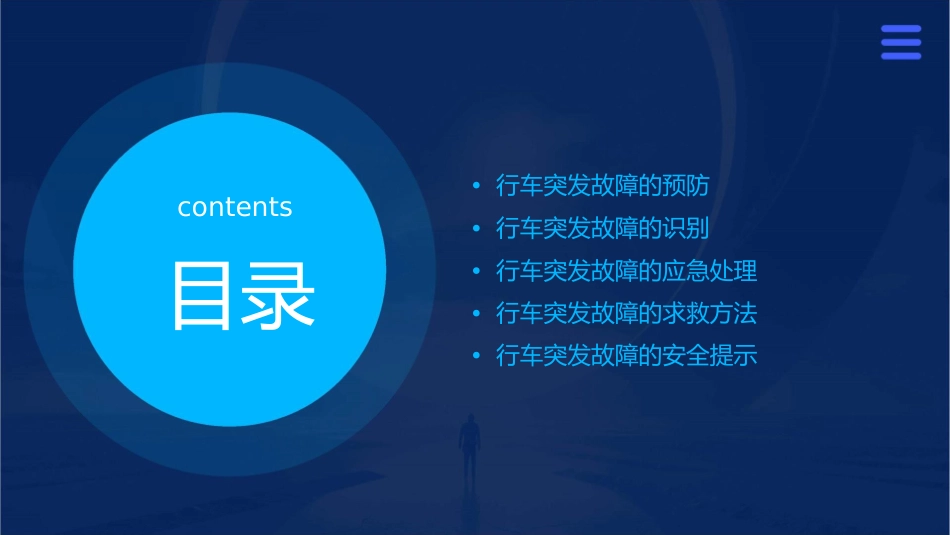 contents

目录

• 行车突发故障的预防
• 行车突发故障的识别
• 行车突发故障的应急处理
• 行车突发故障的求救方法
• 行车突发故障的安全提示